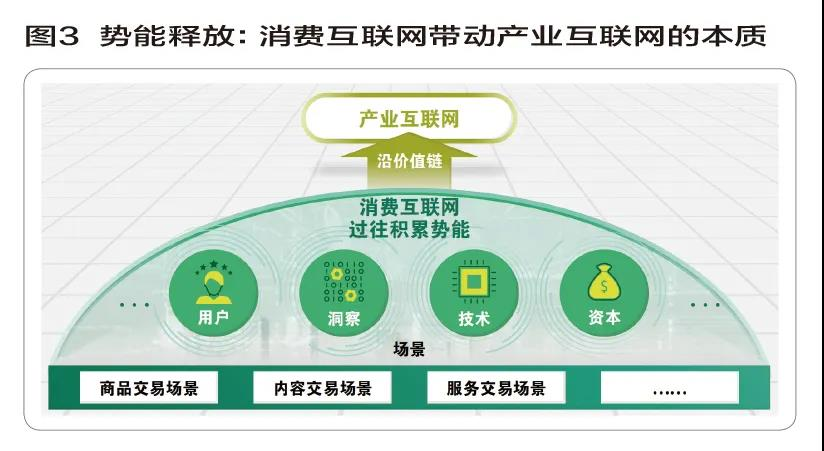 图3 势能释放：消费互联网带动产业互联网的本质

产业互联网

沿价值链

消费互联网
过往积累势能

…

用户

洞察

技术

资本

…

场景

商品交易场景

内容交易场景

服务交易场景

……